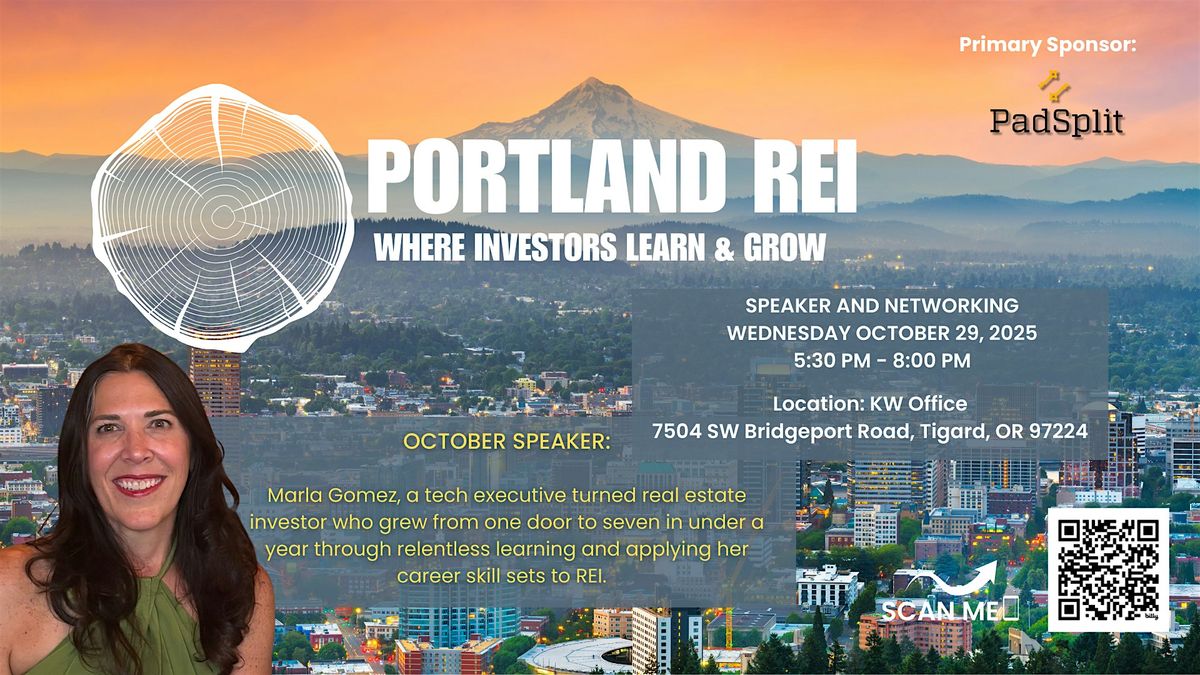 Primary Sponsor:

PadSplit

PORTLAND REI

WHERE INVESTORS LEARN & GROW

SPEAKER AND NETWORKING
WEDNESDAY OCTOBER 29, 2025
5:30 PM - 8:00 PM

Location: KW Office
7504 SW Bridgeport Road, Tigard, OR 97224

OCTOBER SPEAKER:

Marla Gomez, a tech executive turned real estate investor who grew from one door to seven in under a year through relentless learning and applying her career skill sets to REI.

SCAN ME